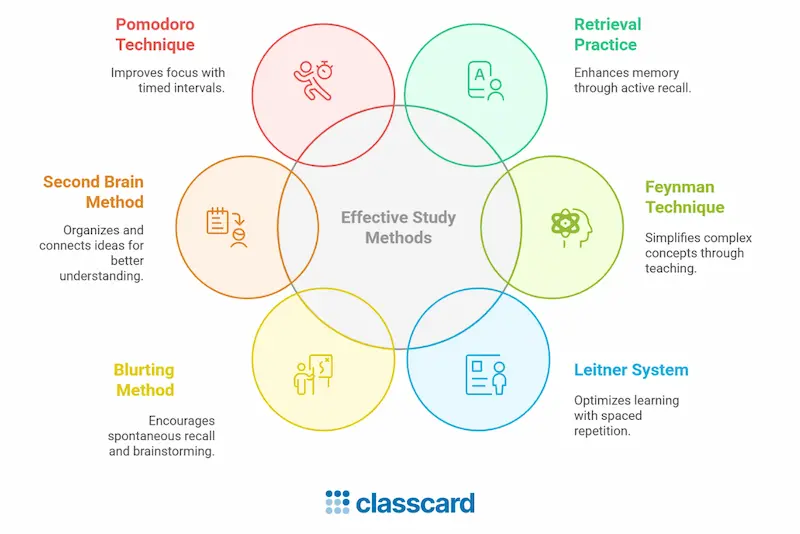 Pomodoro Technique

Improves focus with timed intervals.

Retrieval Practice

Enhances memory through active recall.

Second Brain Method

Organizes and connects ideas for better understanding.

Effective Study Methods

Feynman Technique

Simplifies complex concepts through teaching.

Blurting Method

Encourages spontaneous recall and brainstorming.

Leitner System

Optimizes learning with spaced repetition.

classcard